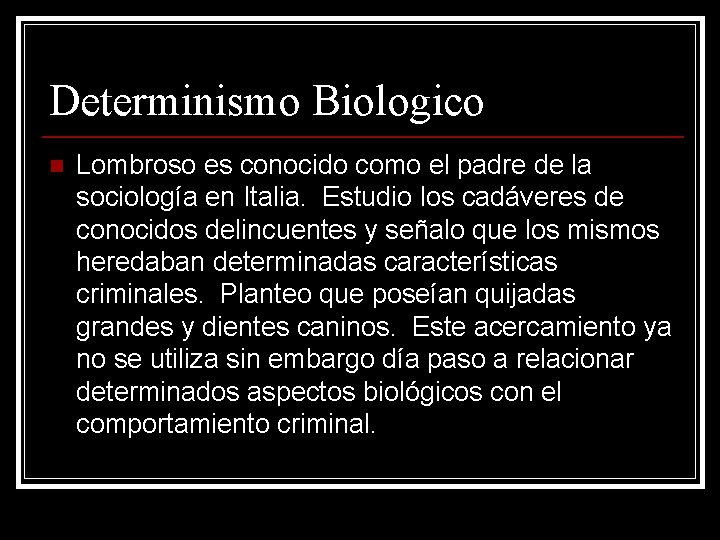 Determinismo Biologico

Lombroso es conocido como el padre de la sociología en Italia. Estudio los cadáveres de conocidos delincuentes y señalo que los mismos heredaban determinadas características criminales. Planteo que poseían quijadas grandes y dientes caninos. Este acercamiento ya no se utiliza sin embargo día paso a relacionar determinados aspectos biológicos con el comportamiento criminal.